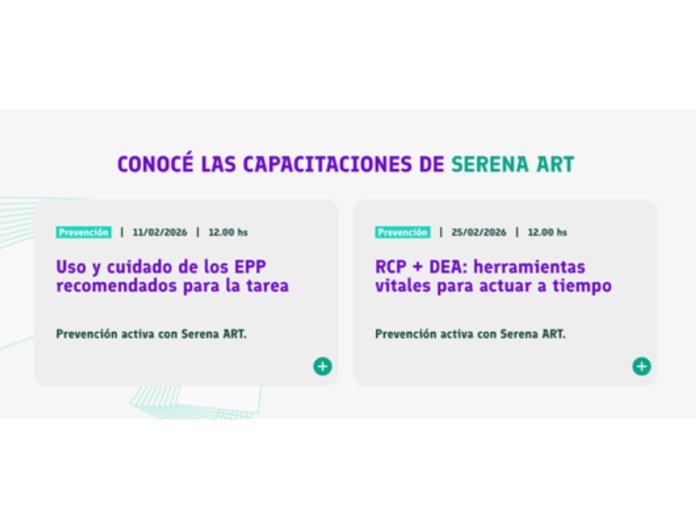 CONOCÉ LAS CAPACITACIONES DE SERENA ART

Prevención | 11/02/2026 | 12.00 hs

Uso y cuidado de los EPP recomendados para la tarea

Prevención activa con Serena ART.

+

Prevención | 25/02/2026 | 12.00 hs

RCP + DEA: herramientas vitales para actuar a tiempo

Prevención activa con Serena ART.

+